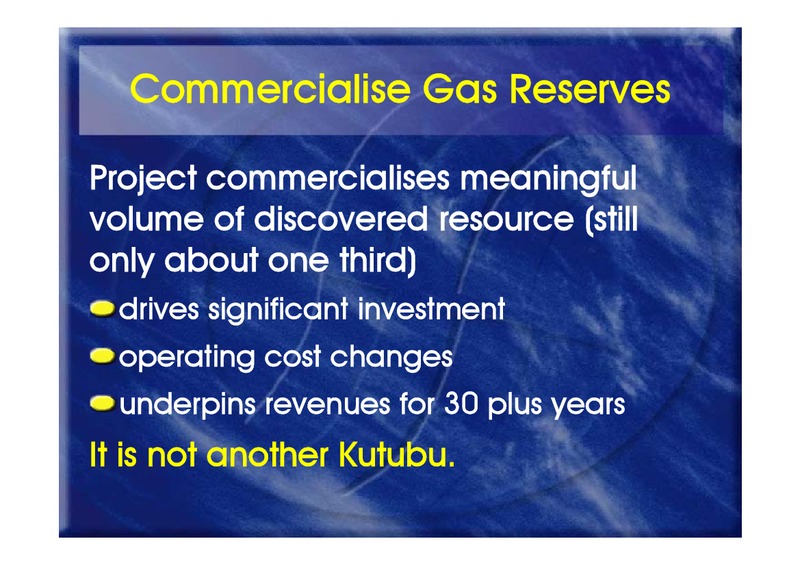 Commercialise Gas Reserves

Project commercialises meaningful volume of discovered resource (still only about one third)

drives significant investment

operating cost changes

underpins revenues for 30 plus years

It is not another Kutubu.